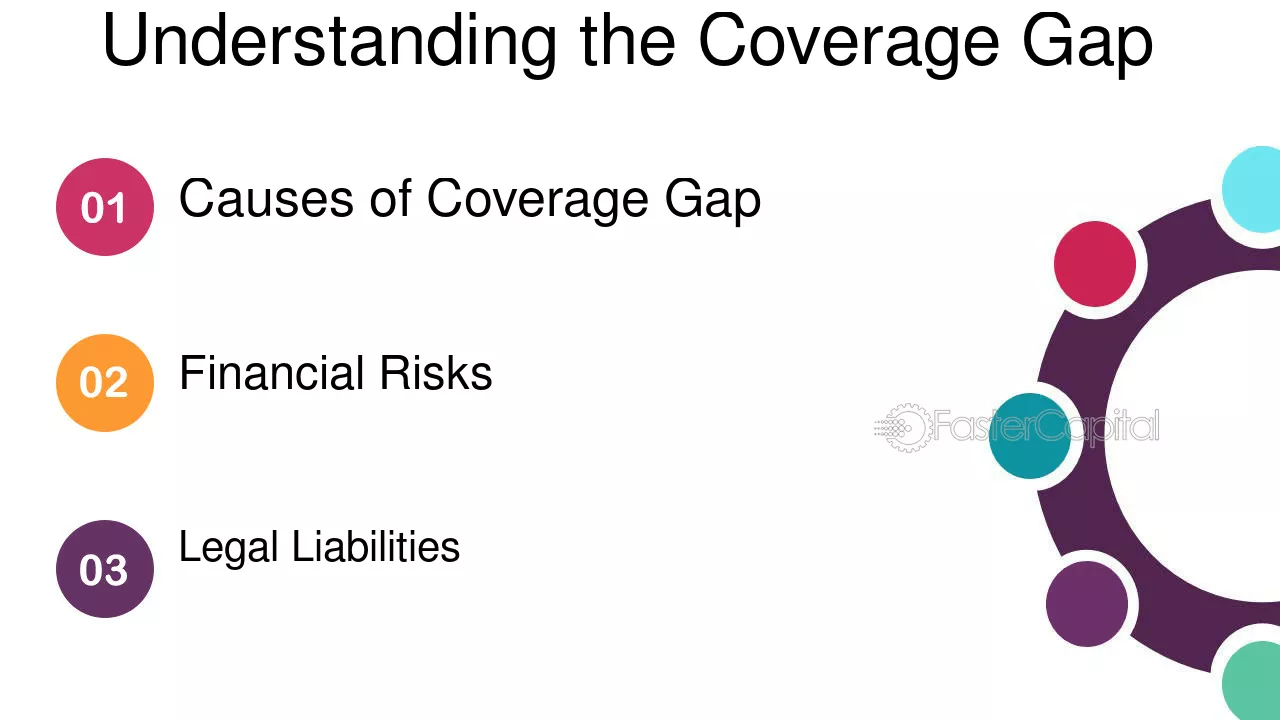 Understanding the Coverage Gap

01 Causes of Coverage Gap

02 Financial Risks

03 Legal Liabilities

FasterCapital